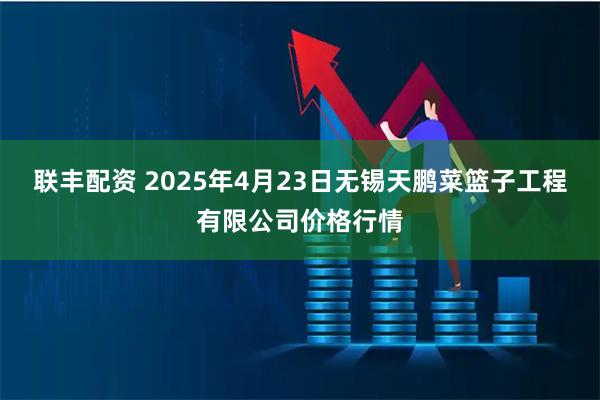 联丰配资 2025年4月23日无锡天鹏菜篮子工程有限公司价格行情